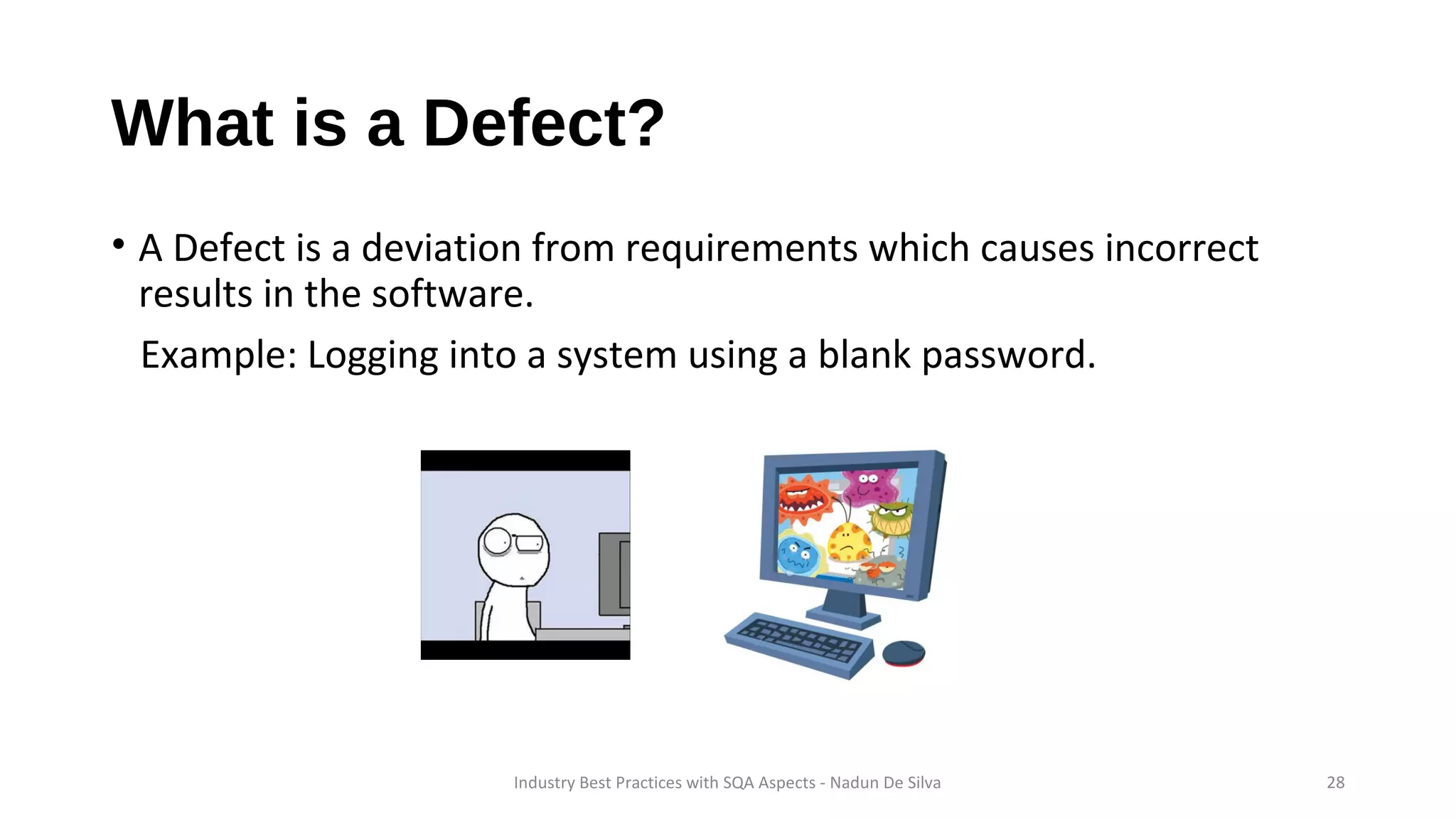 What is a Defect?

• A Defect is a deviation from requirements which causes incorrect results in the software.

Example: Logging into a system using a blank password.

Industry Best Practices with SQA Aspects - Nadun De Silva

28